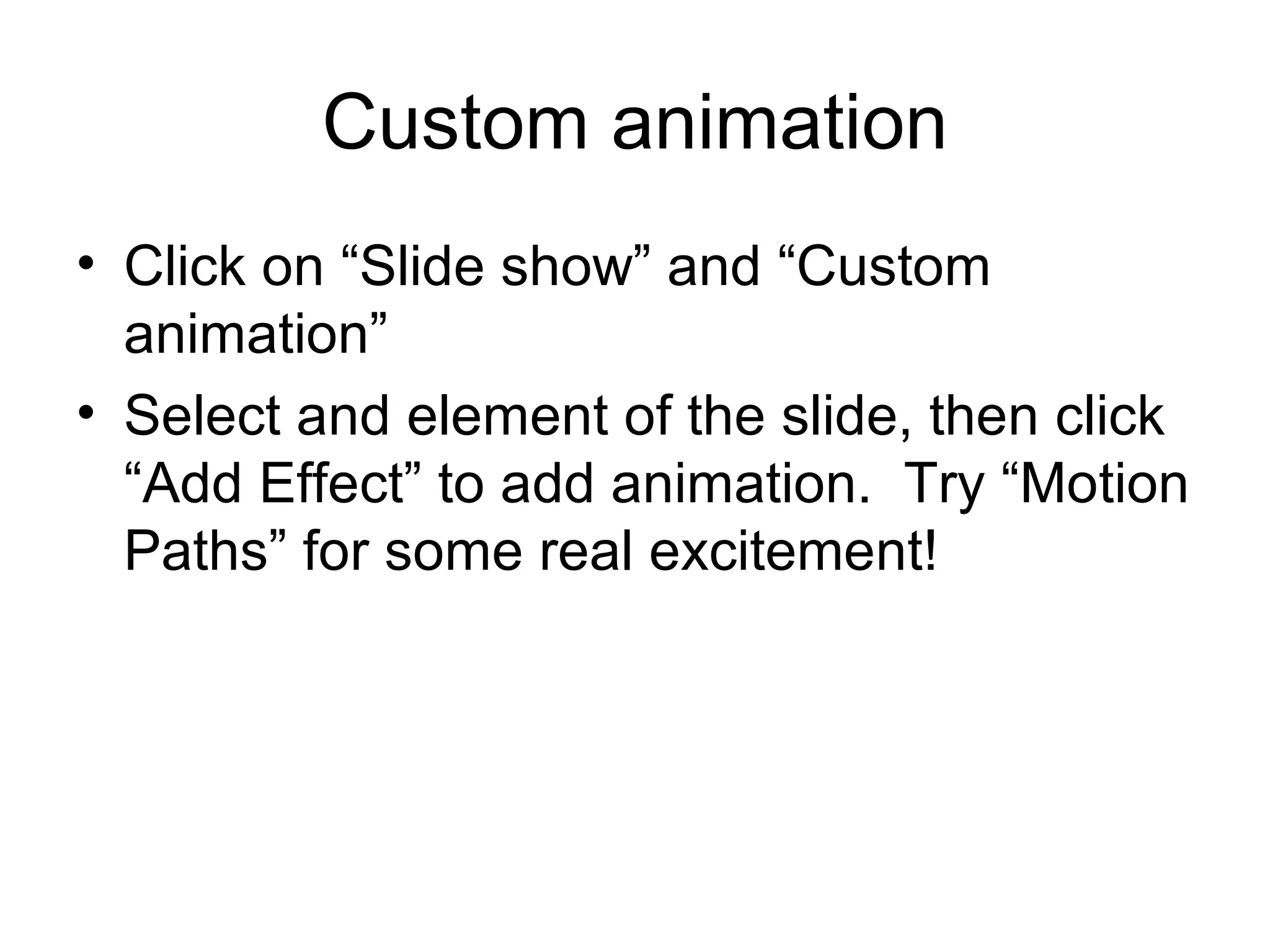 Custom animation

• Click on “Slide show” and “Custom animation”

• Select and element of the slide, then click “Add Effect” to add animation. Try “Motion Paths” for some real excitement!